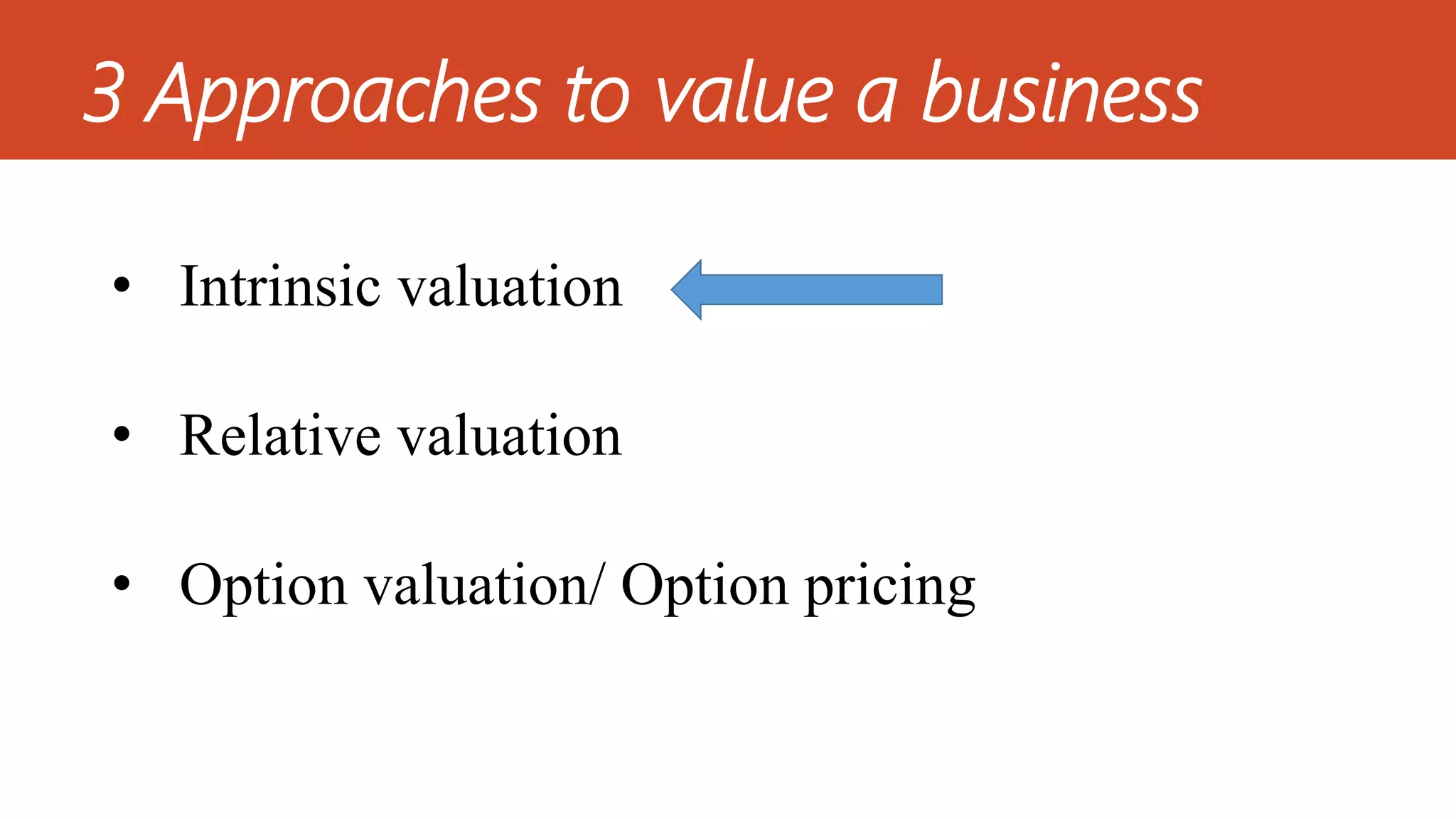 3 Approaches to value a business

• Intrinsic valuation

• Relative valuation

• Option valuation/ Option pricing